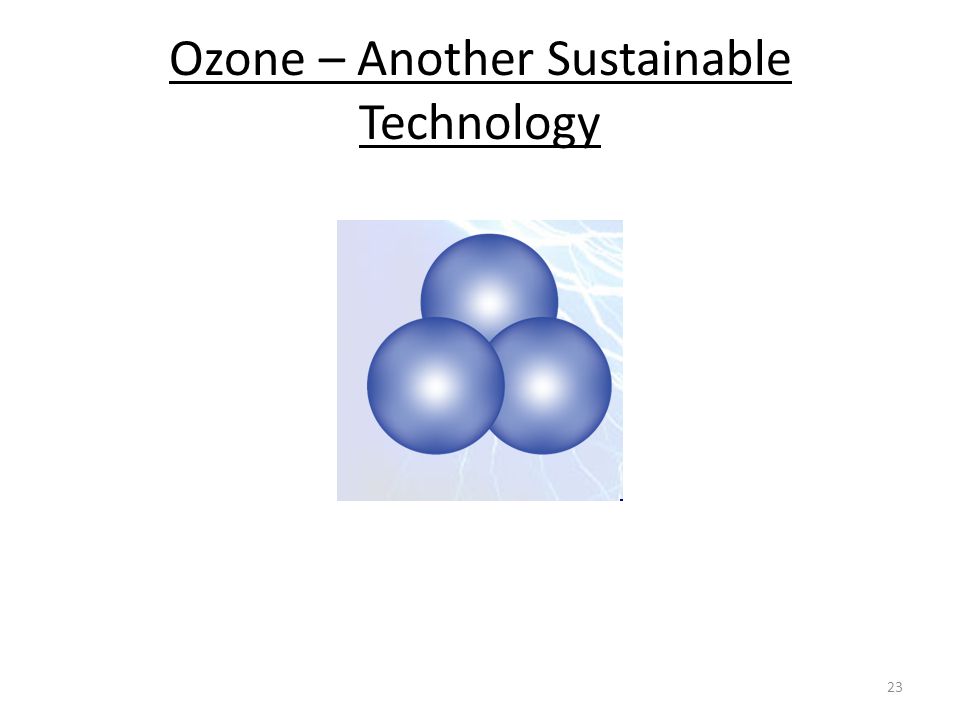 Ozone – Another Sustainable Technology

23